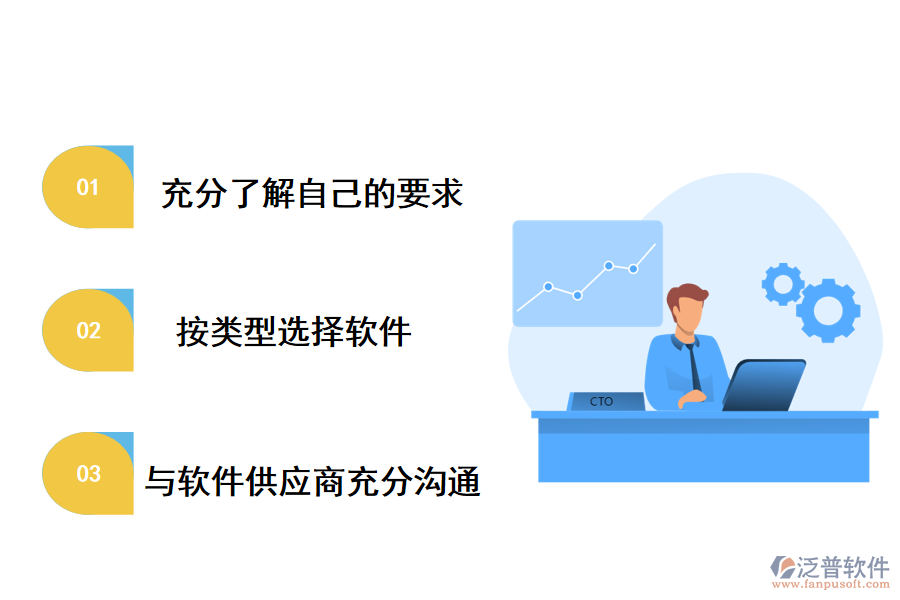 01
充分了解自己的要求

02
按类型选择软件

03
与软件供应商充分沟通

CTO

泛普软件
www.fanpusoft.com